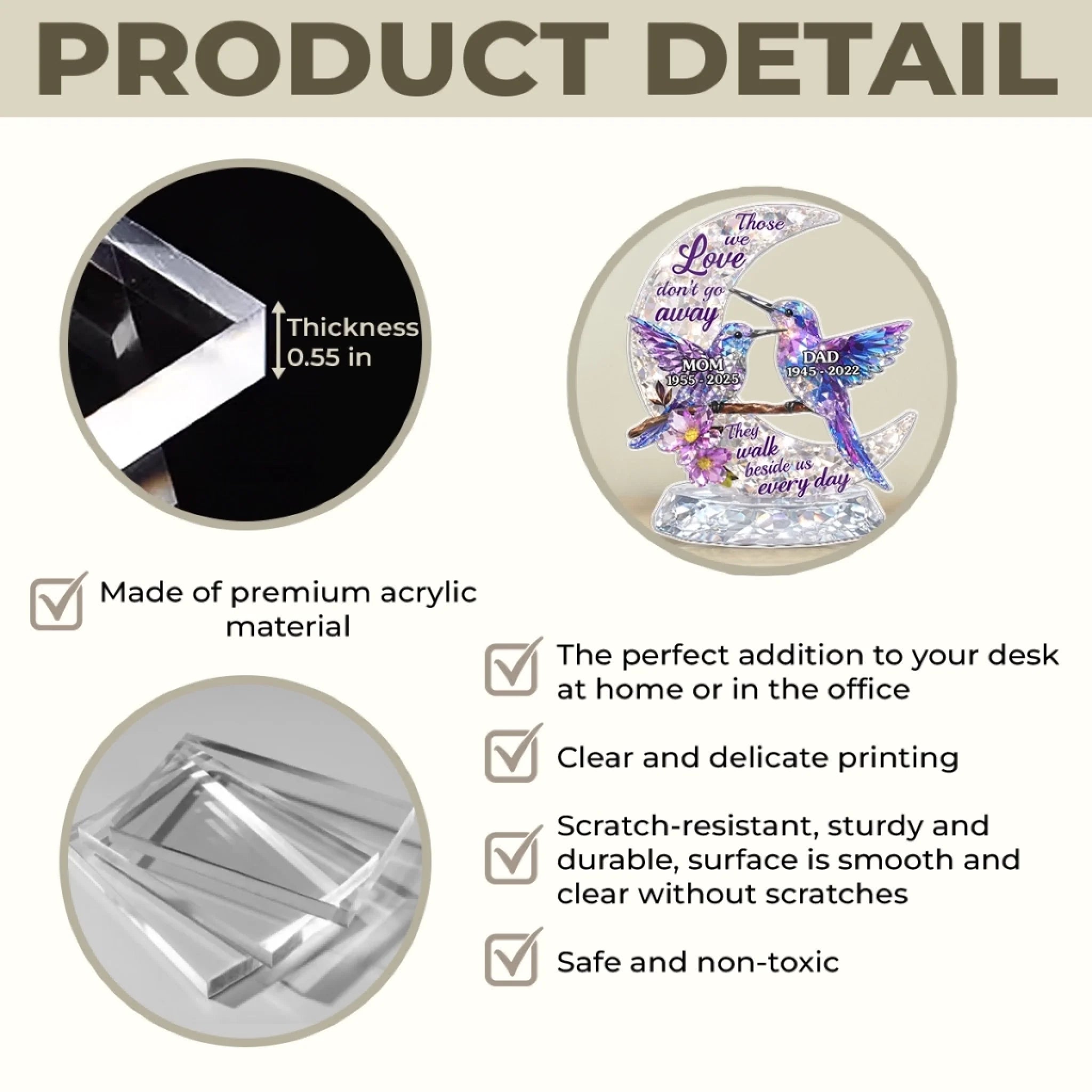 PRODUCT DETAIL

Thickness 0.55 in

Those we Love don't go away

MOM 1955 - 2025

DAD 1945 - 2022

They walk beside us every day

Made of premium acrylic material

The perfect addition to your desk at home or in the office

Clear and delicate printing

Scratch-resistant, sturdy and durable, surface is smooth and clear without scratches

Safe and non-toxic